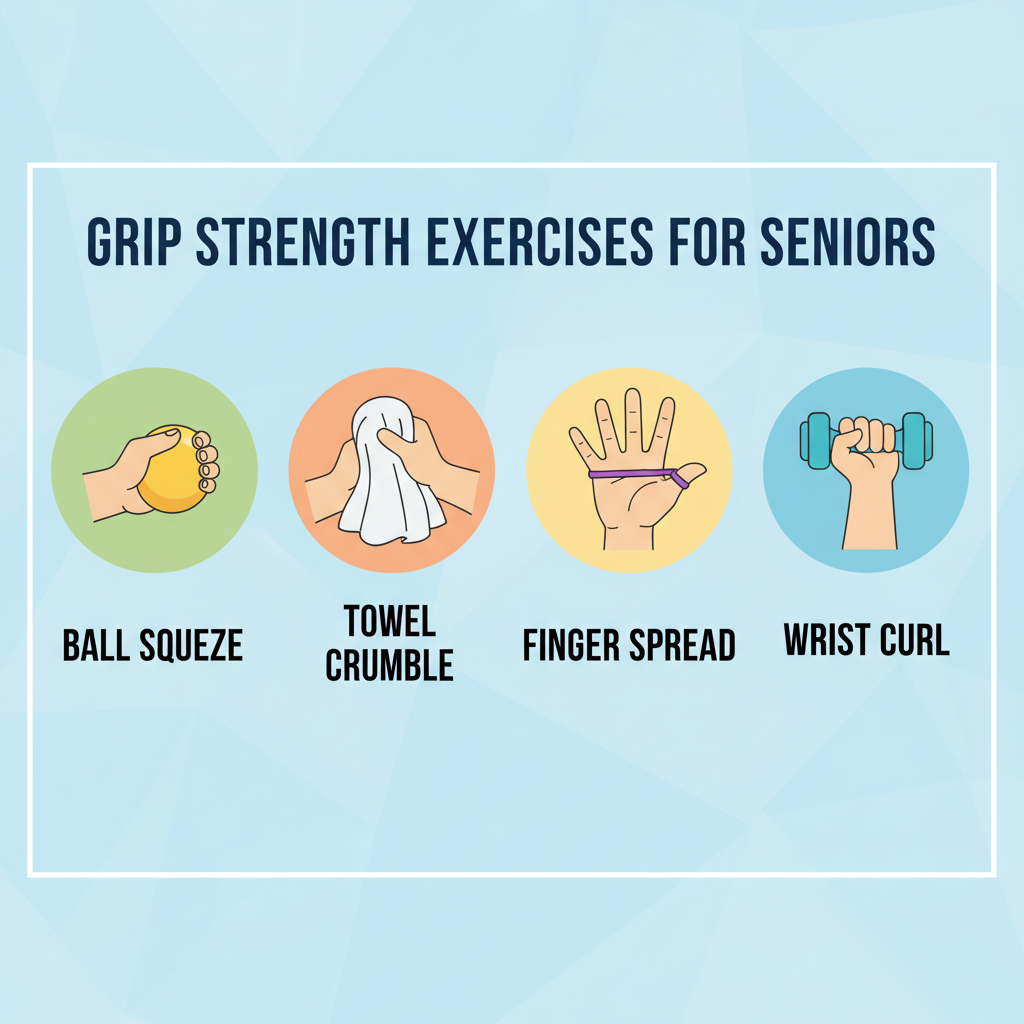 GRIP STRENGTH EXERCISES FOR SENIORS

BALL SQUEZE

TOWEL CRUMBLE

FINGER SPREAD

WRIST CURL